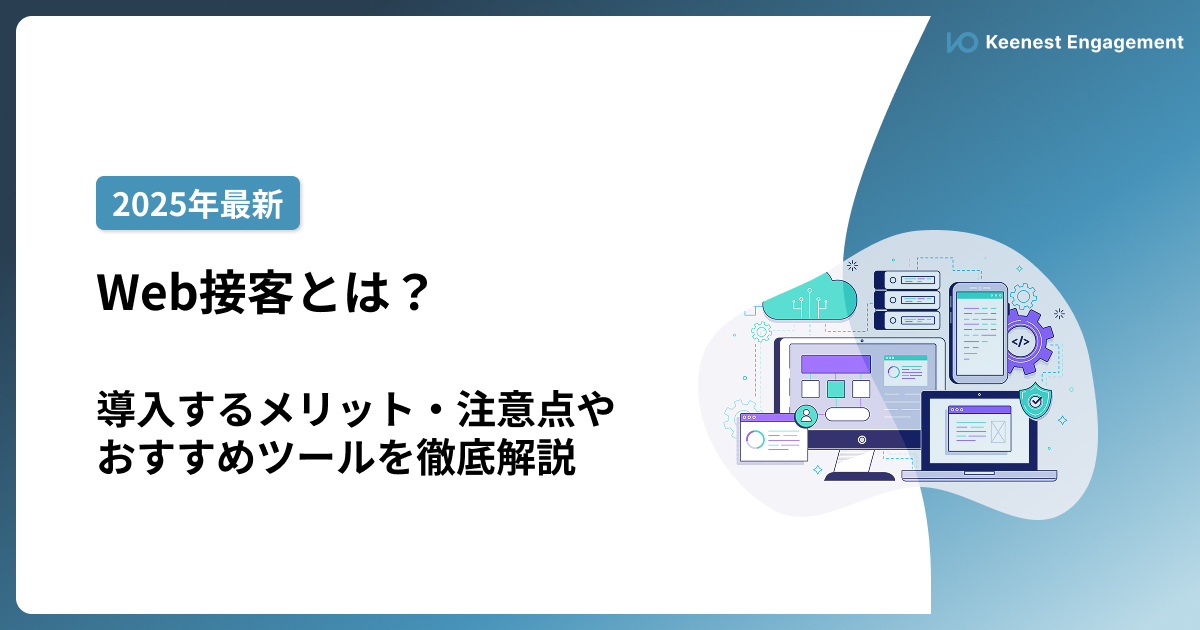 Keenest Engagement

2025年最新

Web接客とは？

導入するメリット・注意点や
おすすめツールを徹底解説

</>